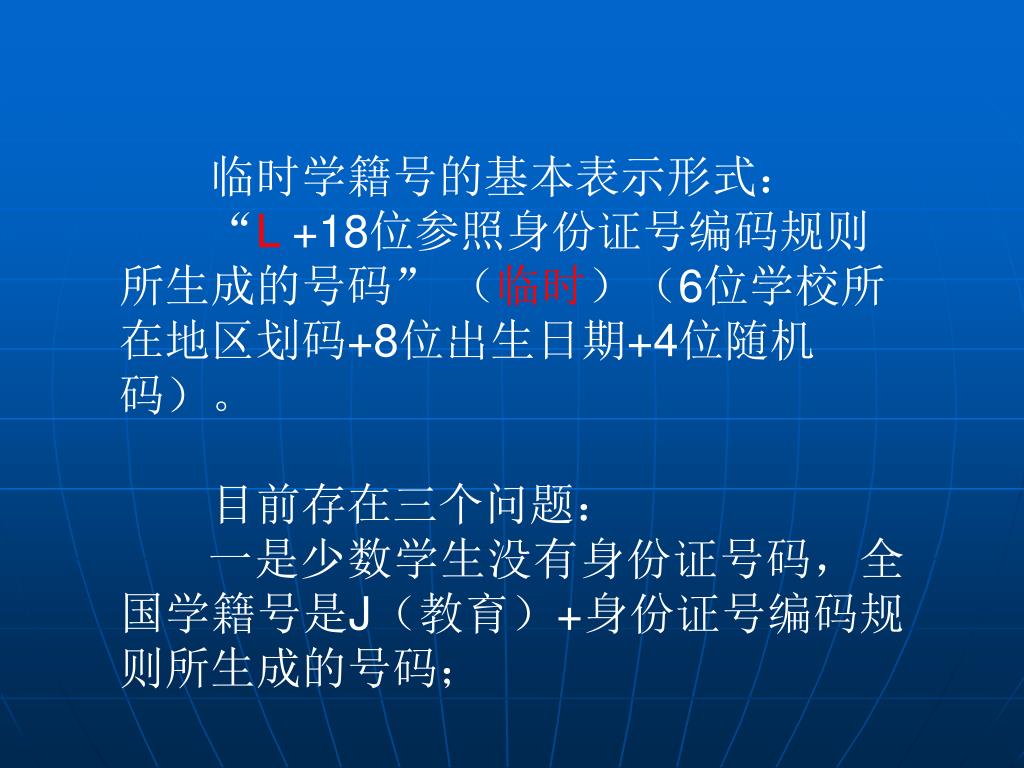 临时学籍号的基本表示形式：
“L +18位参照身份证号编码规则所生成的号码”（临时）（6位学校所在地区划码+8位出生日期+4位随机码）。

目前存在三个问题：
一是少数学生没有身份证号码，全国学籍号是J（教育）+身份证号编码规则所生成的号码；